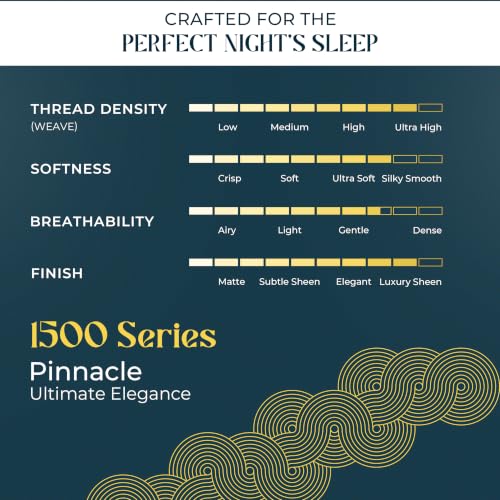 CRAFTED FOR THE
PERFECT NIGHT'S SLEEP

THREAD DENSITY
(WEAVE)

Low Medium High Ultra High

SOFTNESS

Crisp Soft Ultra Soft Silky Smooth

BREATHABILITY

Airy Light Gentle Dense

FINISH

Matte Subtle Sheen Elegant Luxury Sheen

1500 Series
Pinnacle
Ultimate Elegance